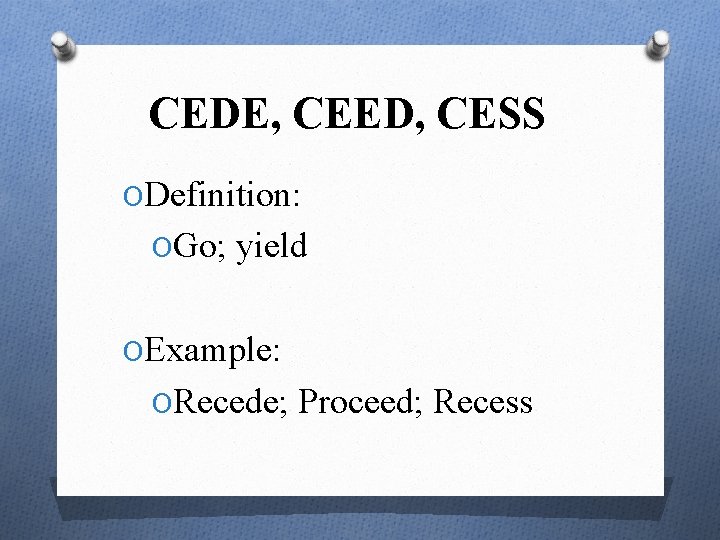 CEDE, CEED, CESS

Definition:

Go; yield

Example:

Recede; Proceed; Recess